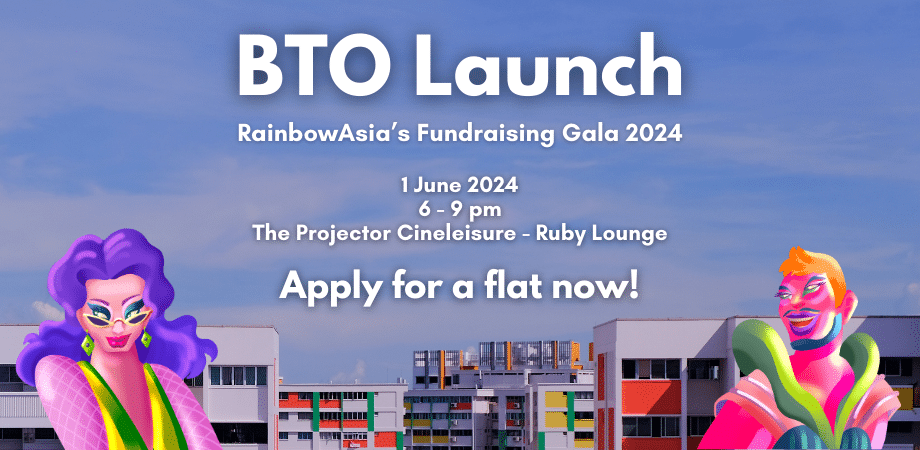 BTO Launch

RainbowAsia's Fundraising Gala 2024

1 June 2024
6 - 9 pm
The Projector Cineleisure - Ruby Lounge

Apply for a flat now!